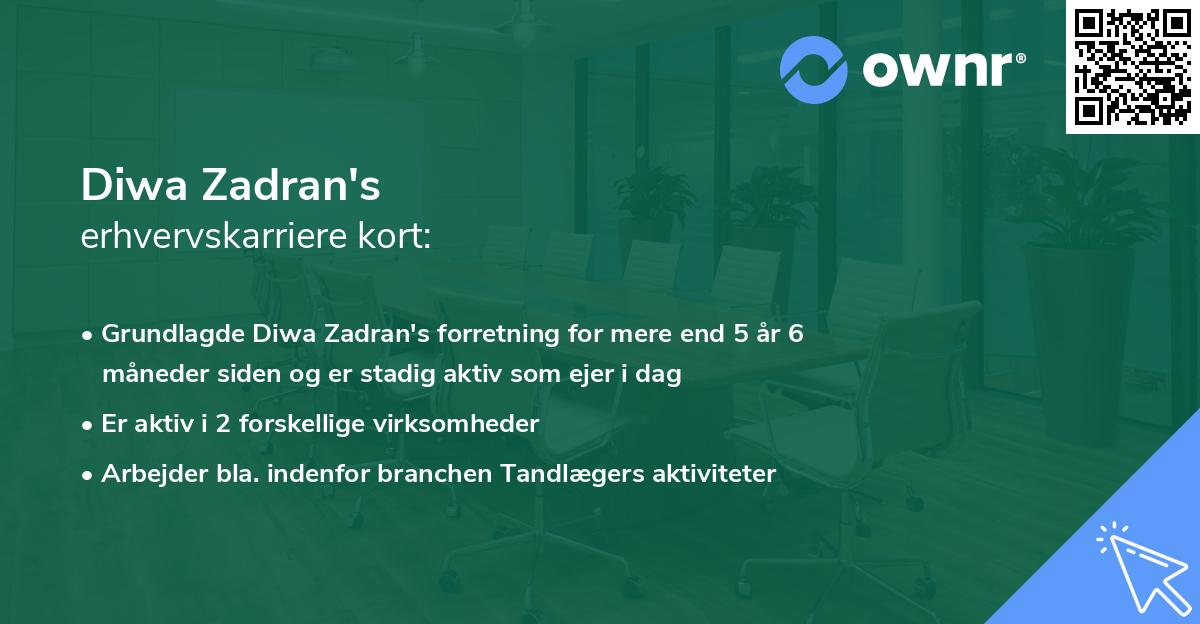 ownr®

Diwa Zadran's
erhvervskarriere kort:

• Grundlagde Diwa Zadran's forretning for mere end 5 år 6 måneder siden og er stadig aktiv som ejer i dag

• Er aktiv i 2 forskellige virksomheder

• Arbejder bla. indenfor branchen Tandlægers aktiviteter